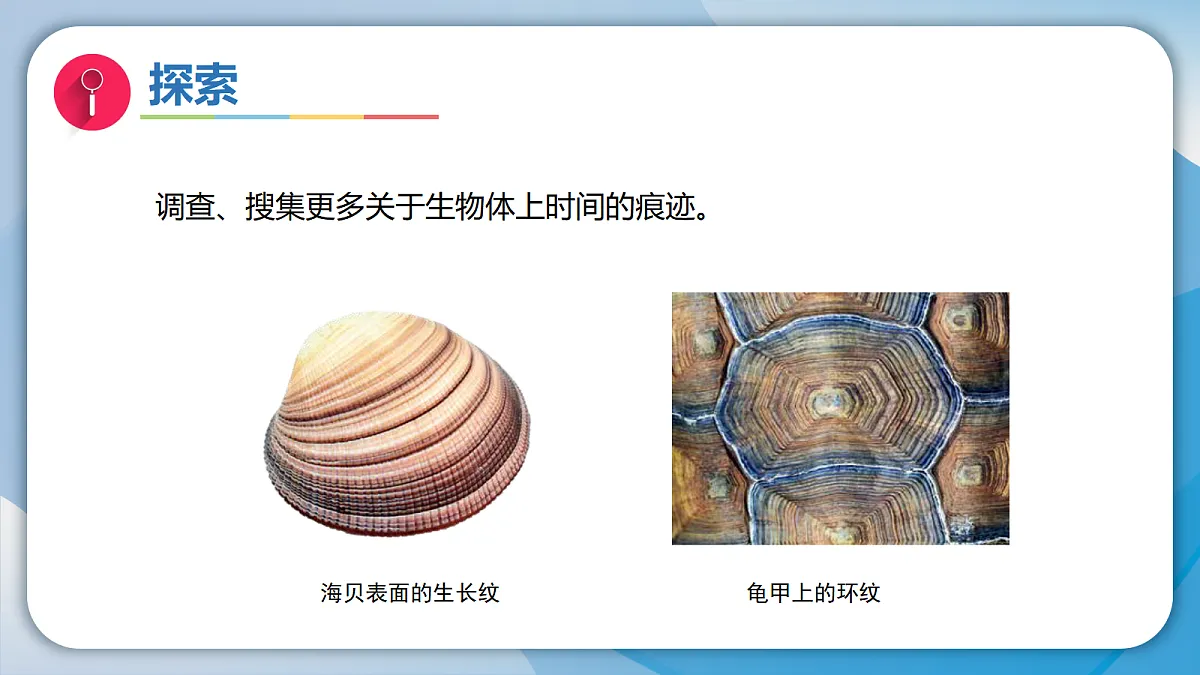 探索

调查、搜集更多关于生物体上时间的痕迹。

海贝表面的生长纹

龟甲上的环纹